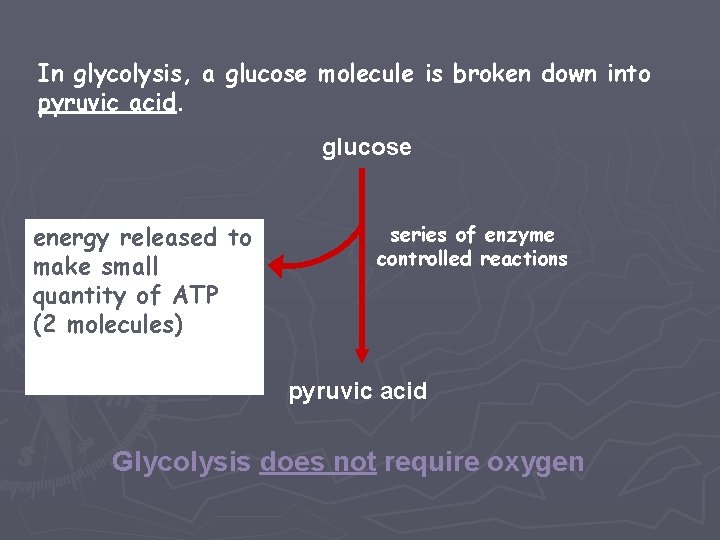 In glycolysis, a glucose molecule is broken down into pyruvic acid.

glucose

energy released to make small quantity of ATP (2 molecules)

series of enzyme controlled reactions

pyruvic acid

Glycolysis does not require oxygen